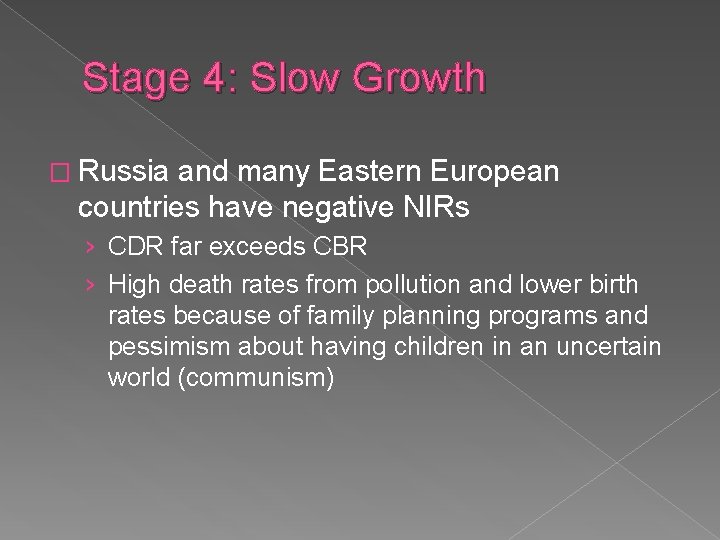 Stage 4: Slow Growth

□ Russia and many Eastern European countries have negative NIRs

› CDR far exceeds CBR

› High death rates from pollution and lower birth rates because of family planning programs and pessimism about having children in an uncertain world (communism)